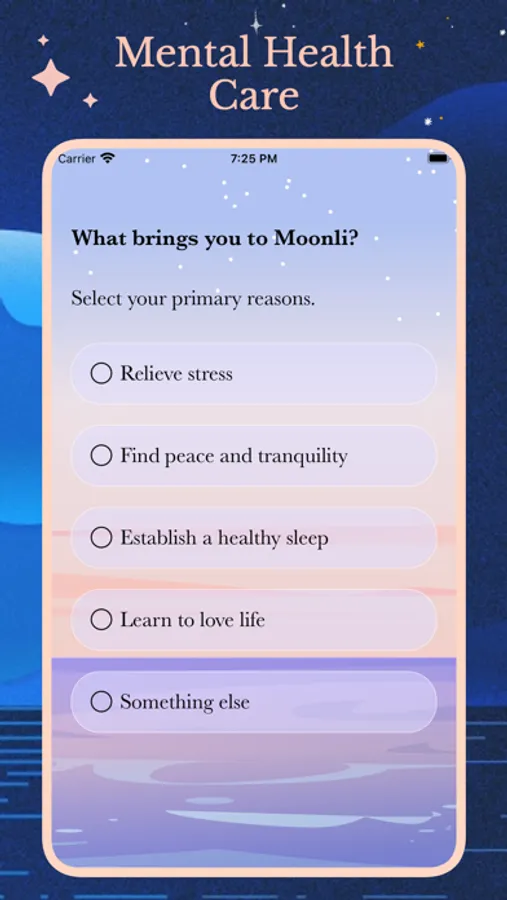 Mental Health Care

Carrier 7:25 PM

What brings you to Moonli?

Select your primary reasons.

Relieve stress

Find peace and tranquility

Establish a healthy sleep

Learn to love life

Something else